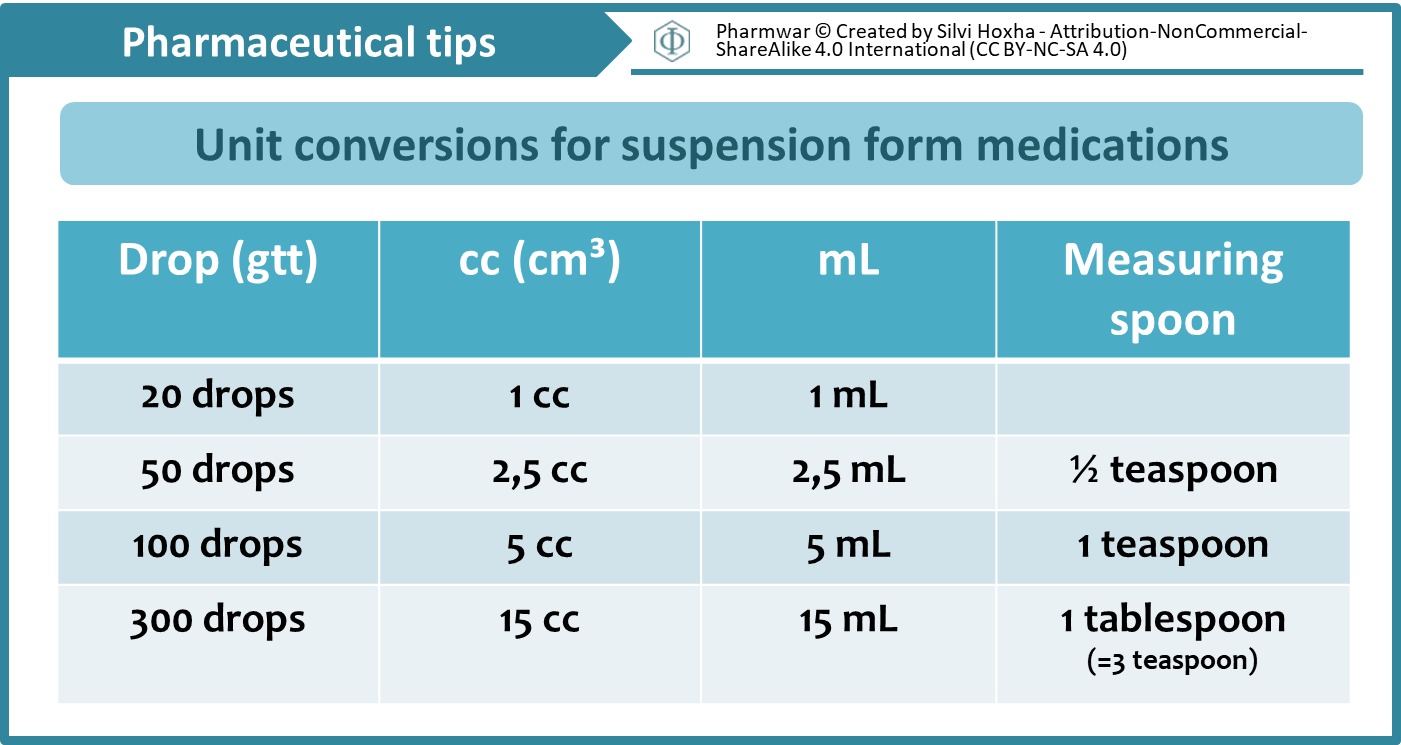 Pharmaceutical tips

Φ Pharmwar © Created by Silvi Hoxha - Attribution-NonCommercial-ShareAlike 4.0 International (CC BY-NC-SA 4.0)

Unit conversions for suspension form medications

| Drop (gtt) | cc ($cm^3$) | mL | Measuring spoon |
|---|---|---|---|
| 20 drops | 1 cc | 1 mL | |
| 50 drops | 2,5 cc | 2,5 mL | ½ teaspoon |
| 100 drops | 5 cc | 5 mL | 1 teaspoon |
| 300 drops | 15 cc | 15 mL | 1 tablespoon (=3 teaspoon) |